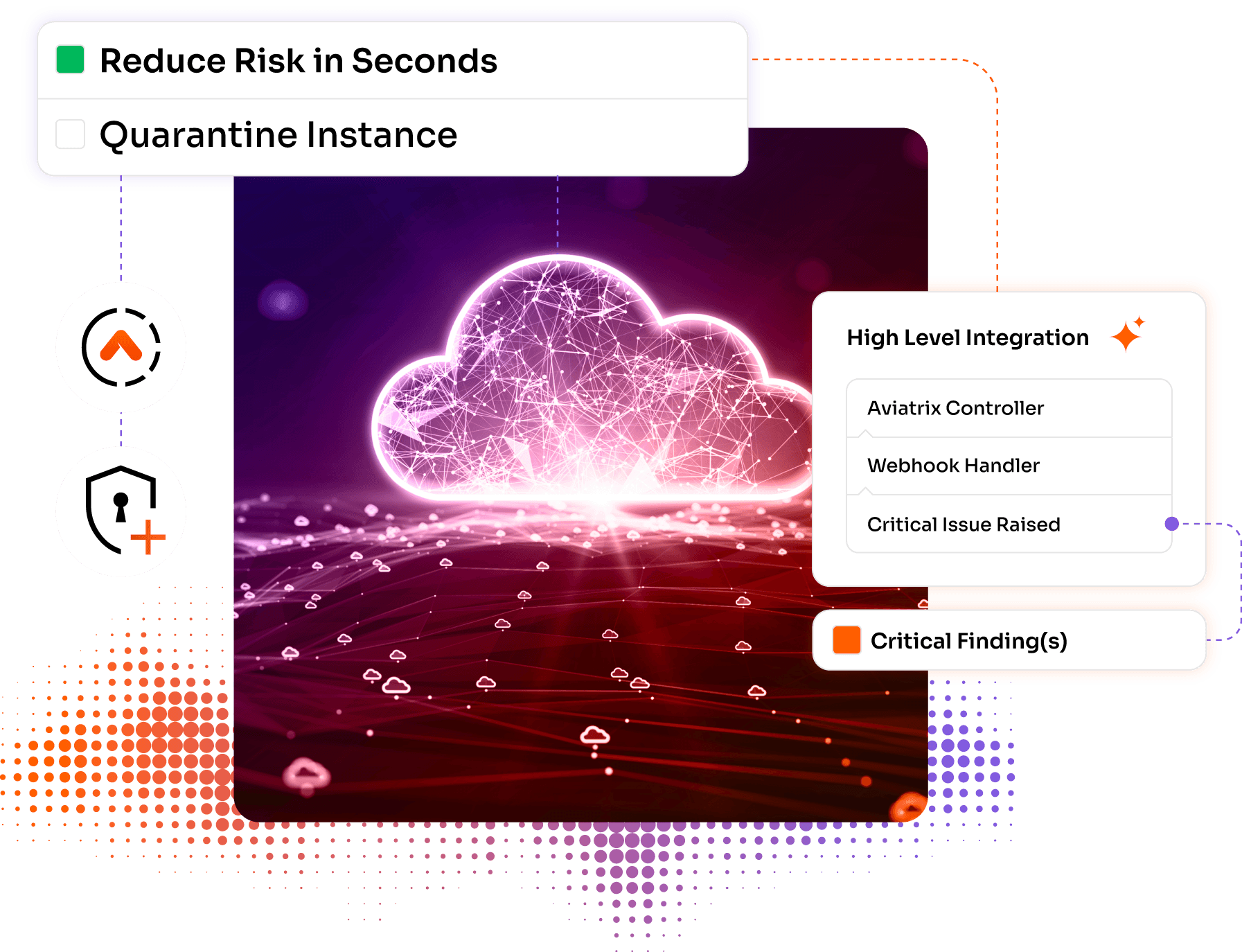 Reduce Risk in Seconds

Quarantine Instance

High Level Integration

Aviatrix Controller

Webhook Handler

Critical Issue Raised

Critical Finding(s)